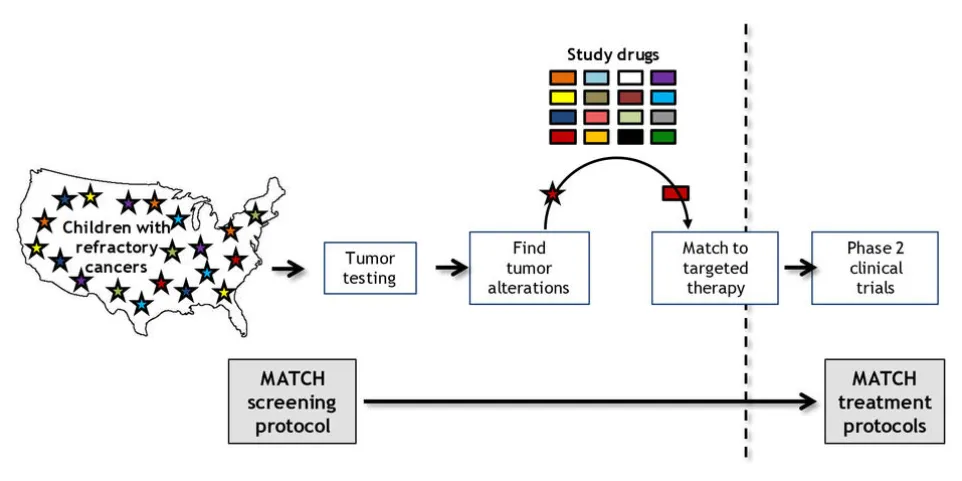 Study drugs

Children with refractory cancers

Tumor testing

Find tumor alterations

Match to targeted therapy

Phase 2 clinical trials

MATCH screening protocol

MATCH treatment protocols